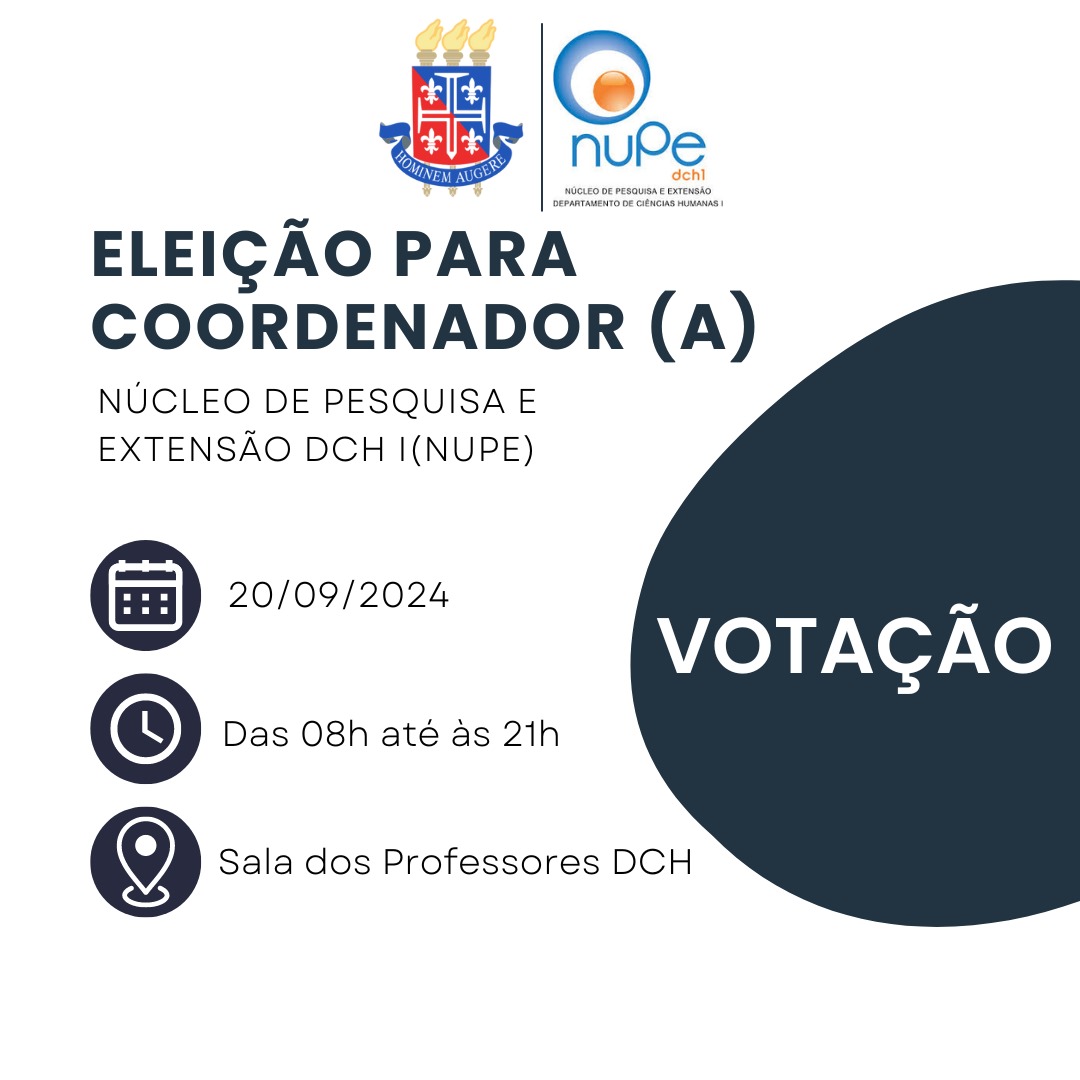 HOMINEM AUGERE

nuPe
dch1
NÚCLEO DE PESQUISA E EXTENSÃO
DEPARTAMENTO DE CIÊNCIAS HUMANAS I

ELEIÇÃO PARA COORDENADOR (A)

NÚCLEO DE PESQUISA E EXTENSÃO DCH I(NUPE)

20/09/2024

Das 08h até às 21h

Sala dos Professores DCH

VOTAÇÃO